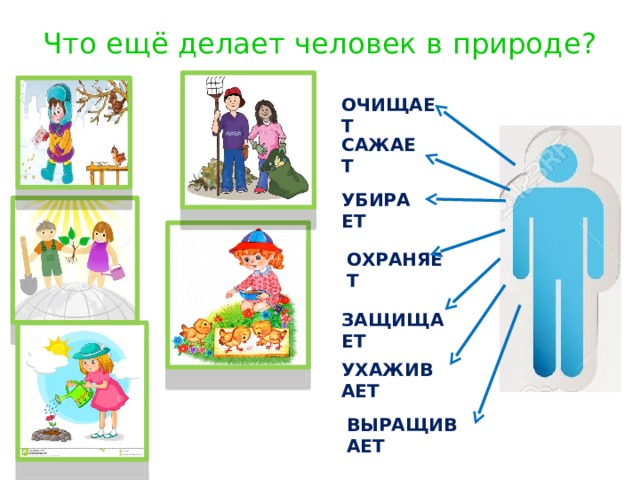 Что ещё делает человек в природе?

ОЧИЩАЕТ

САЖАЕТ

УБИРАЕТ

ОХРАНЯЕТ

ЗАЩИЩАЕТ

УХАЖИВАЕТ

ВЫРАЩИВАЕТ